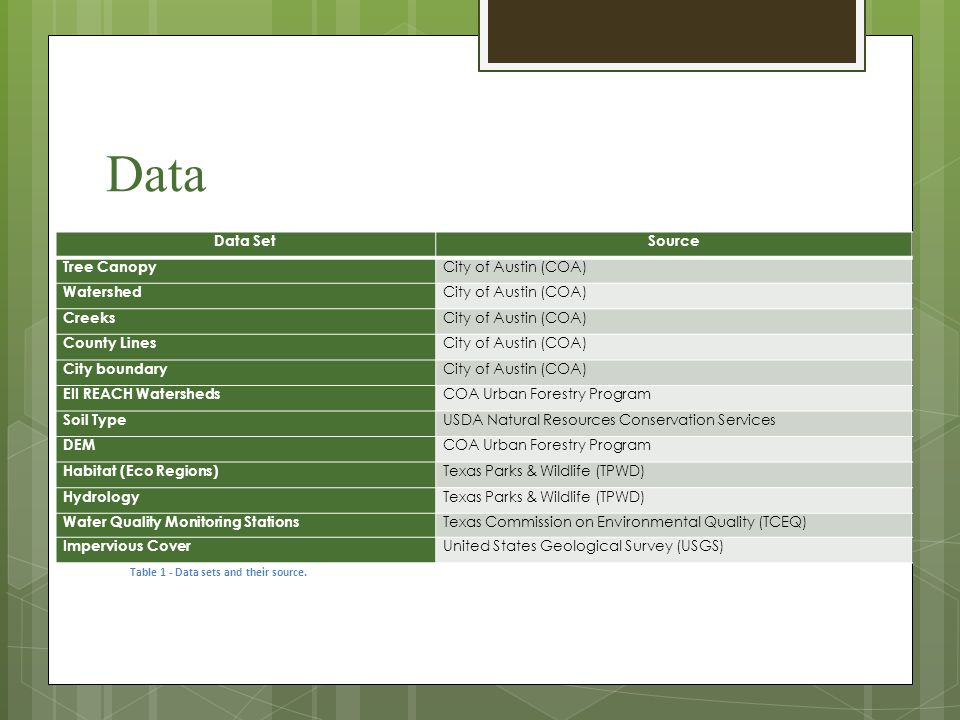 Data

| Data Set | Source |
|---|---|
| Tree Canopy | City of Austin (COA) |
| Watershed | City of Austin (COA) |
| Creeks | City of Austin (COA) |
| County Lines | City of Austin (COA) |
| City boundary | City of Austin (COA) |
| Ell REACH Watersheds | COA Urban Forestry Program |
| Soil Type | USDA Natural Resources Conservation Services |
| DEM | COA Urban Forestry Program |
| Habitat (Eco Regions) | Texas Parks & Wildlife (TPWD) |
| Hydrology | Texas Parks & Wildlife (TPWD) |
| Water Quality Monitoring Stations | Texas Commission on Environmental Quality (TCEQ) |
| Impervious Cover | United States Geological Survey (USGS) |

Table 1 - Data sets and their source.